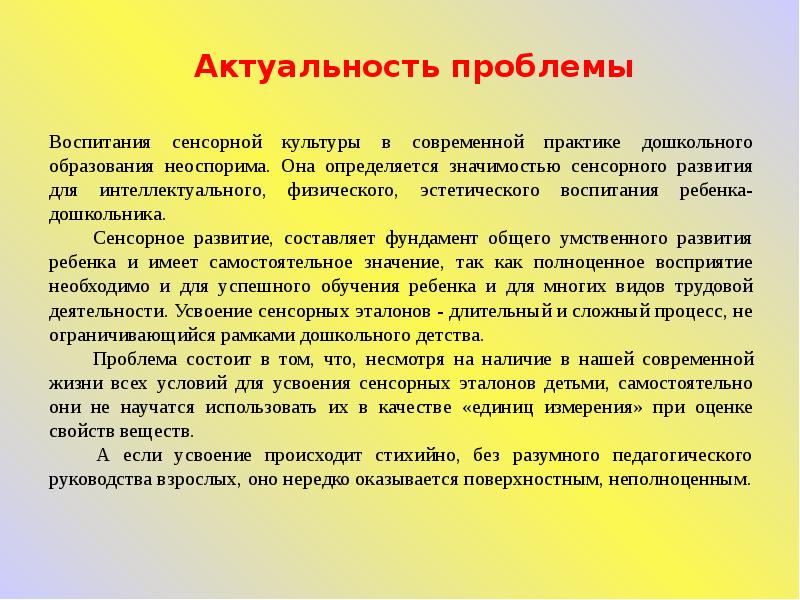 Актуальность проблемы

Воспитания сенсорной культуры в современной практике дошкольного образования неоспорима. Она определяется значимостью сенсорного развития для интеллектуального, физического, эстетического воспитания ребенка-дошкольника.

Сенсорное развитие, составляет фундамент общего умственного развития ребенка и имеет самостоятельное значение, так как полноценное восприятие необходимо и для успешного обучения ребенка и для многих видов трудовой деятельности. Усвоение сенсорных эталонов - длительный и сложный процесс, не ограничивающийся рамками дошкольного детства.

Проблема состоит в том, что, несмотря на наличие в нашей современной жизни всех условий для усвоения сенсорных эталонов детьми, самостоятельно они не научатся использовать их в качестве «единиц измерения» при оценке свойств веществ.

А если усвоение происходит стихийно, без разумного педагогического руководства взрослых, оно нередко оказывается поверхностным, неполноценным.